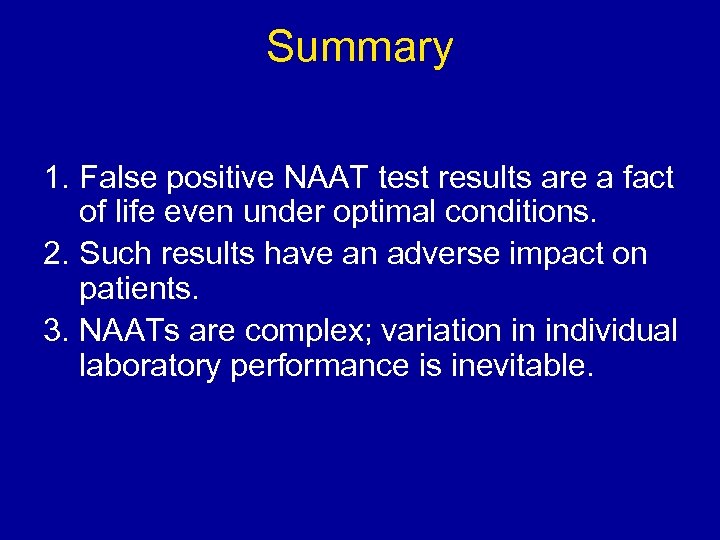 Summary

1. False positive NAAT test results are a fact of life even under optimal conditions.
2. Such results have an adverse impact on patients.
3. NAATs are complex; variation in individual laboratory performance is inevitable.